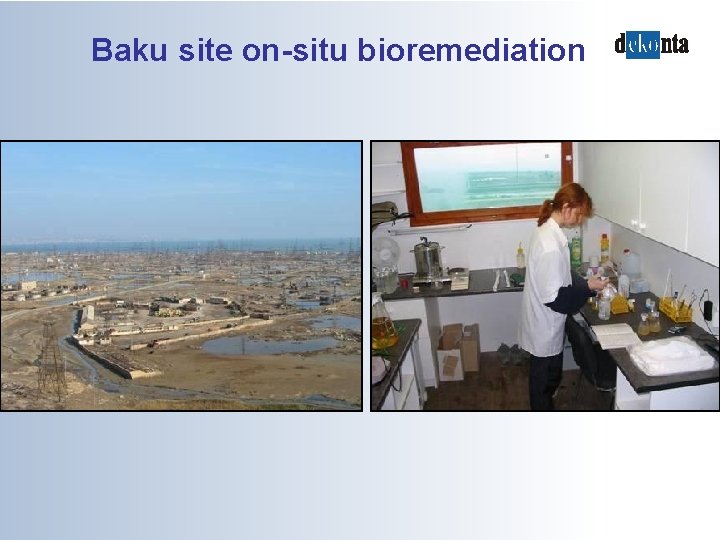 Baku site on-situ bioremediation

dekonta